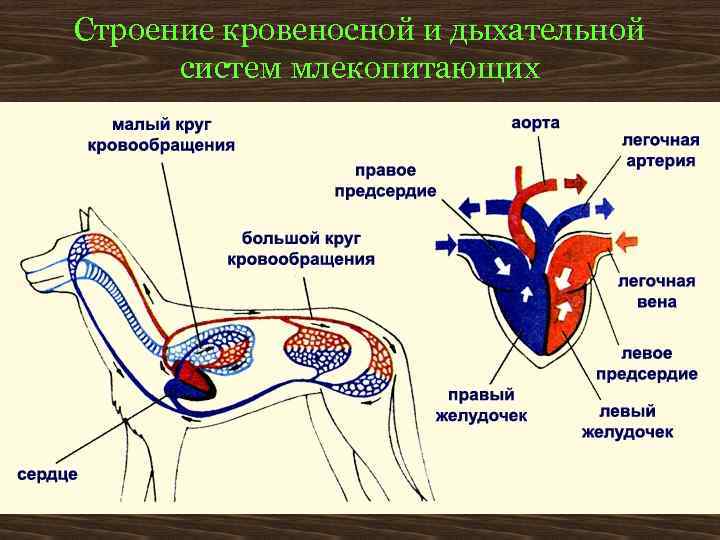 Строение кровеносной и дыхательной систем млекопитающих

малый круг кровообращения

большой круг кровообращения

сердце

аорта

легочная артерия

правое предсердие

легочная вена

левое предсердие

правый желудочек

левый желудочек